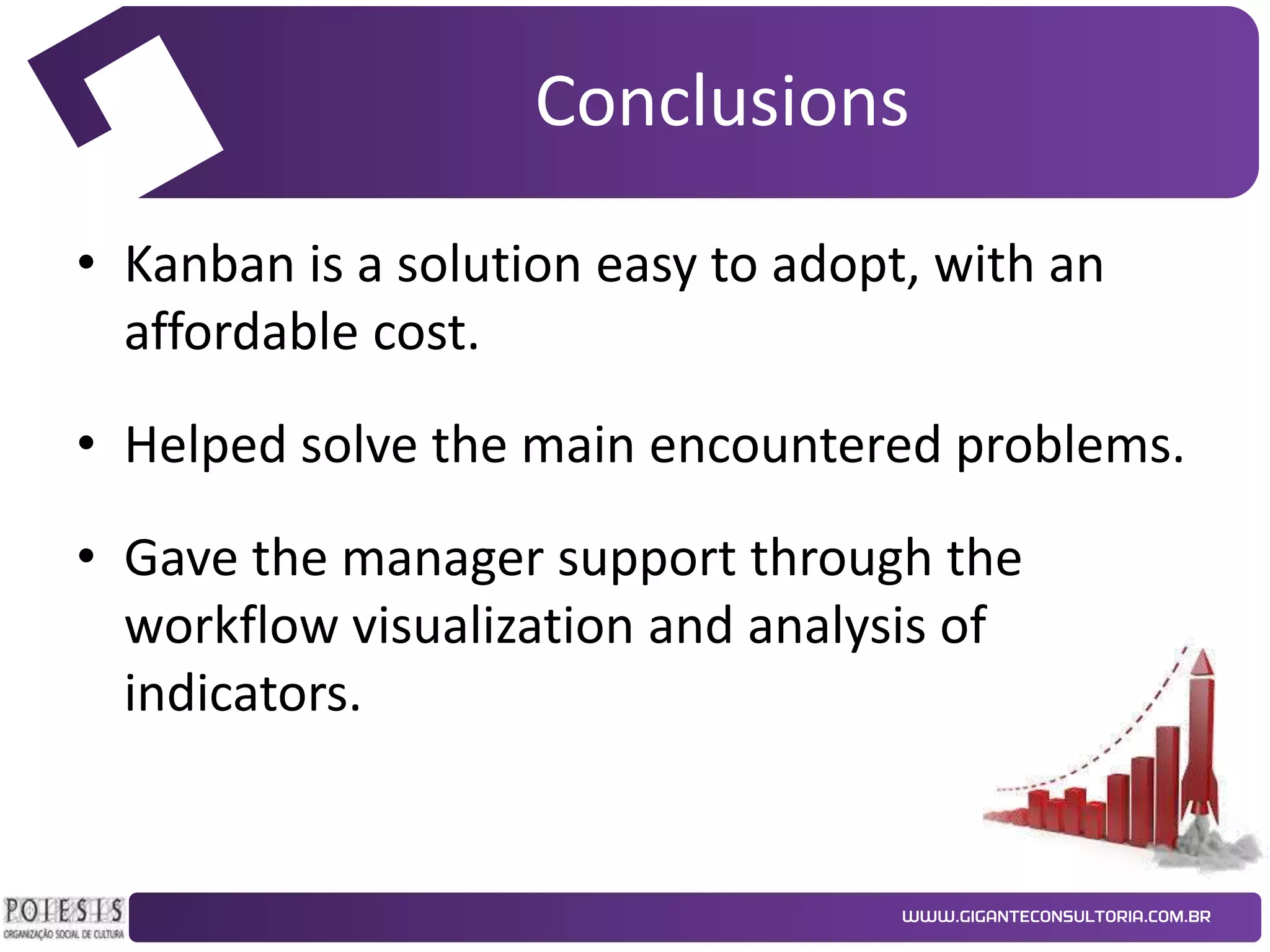 Conclusions

• Kanban is a solution easy to adopt, with an affordable cost.

• Helped solve the main encountered problems.

• Gave the manager support through the workflow visualization and analysis of indicators.

POIESIS
ORGANIZAÇÃO SOCIAL DE CULTURA

WWW.GIGANTECONSULTORIA.COM.BR